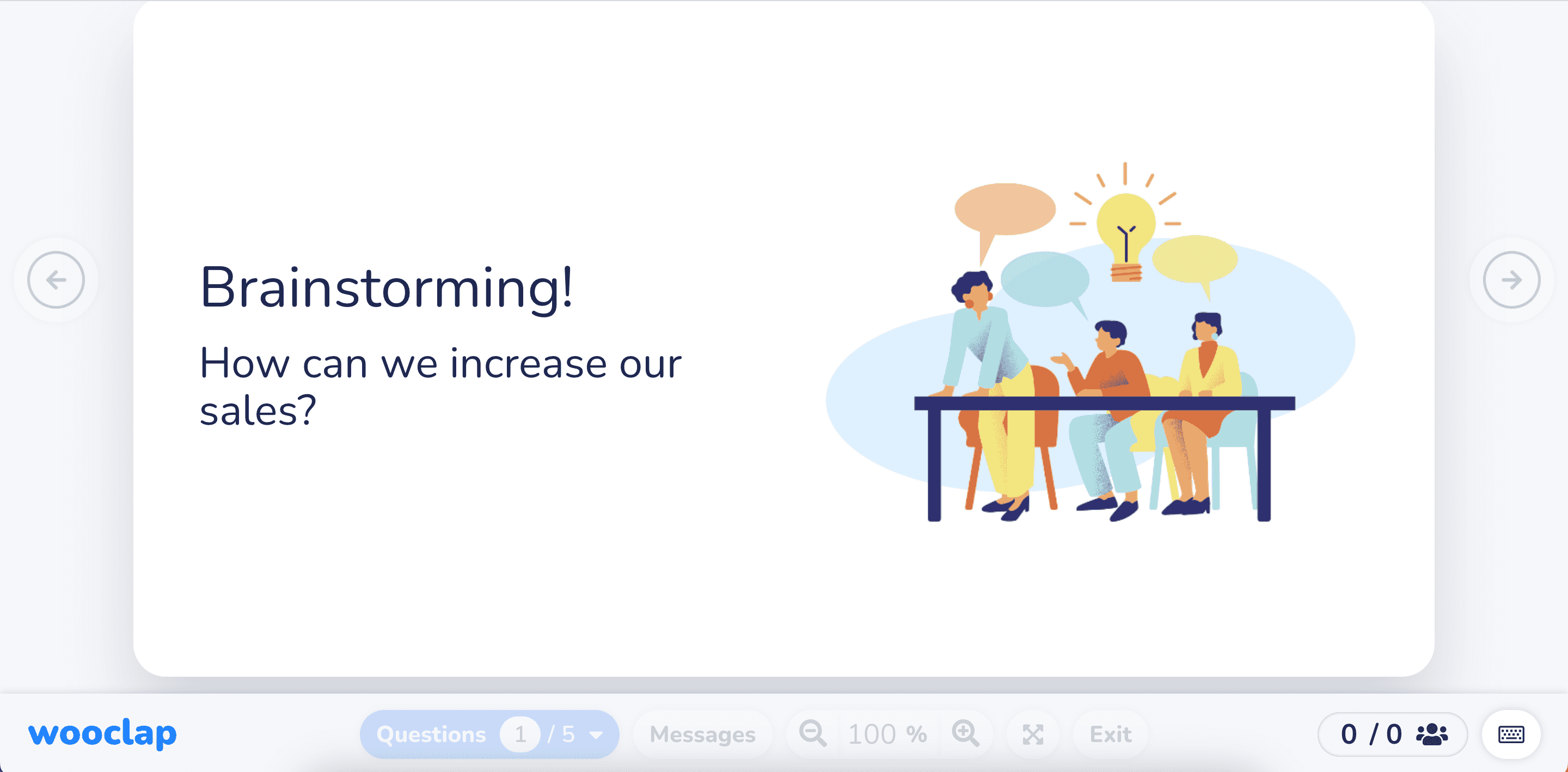 Brainstorming!

How can we increase our sales?

wooclap

Questions 1 / 5

Messages

100 %

Exit

0 / 0